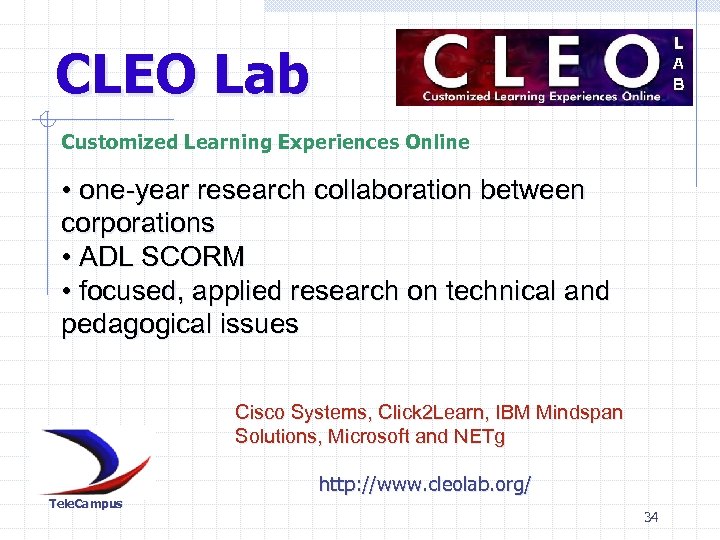 CLEO Lab

CLEO LAB
Customized Learning Experiences Online

Customized Learning Experiences Online

• one-year research collaboration between corporations
• ADL SCORM
• focused, applied research on technical and pedagogical issues

Cisco Systems, Click2Learn, IBM Mindspan Solutions, Microsoft and NETg

http://www.cleolab.org/

TeleCampus

34